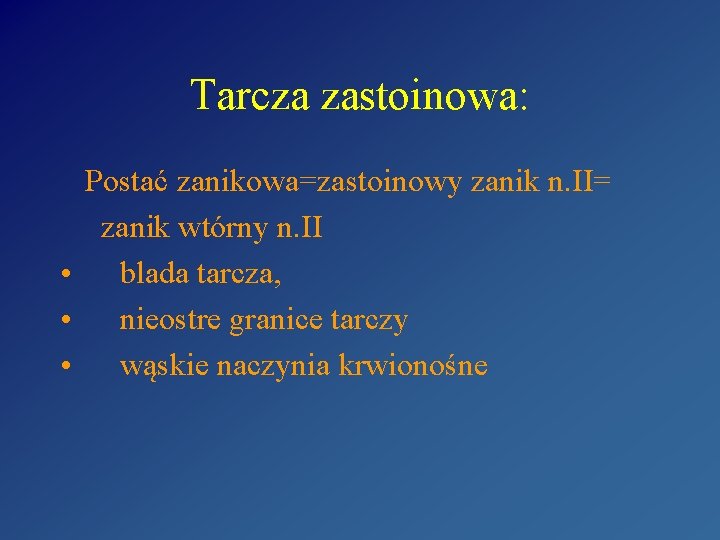 Tarcza zastoinowa:

Postać zanikowa=zastoinowy zanik n.II= zanik wtórny n.II

• blada tarcza,
• nieostre granice tarczy
• wąskie naczynia krwionośne